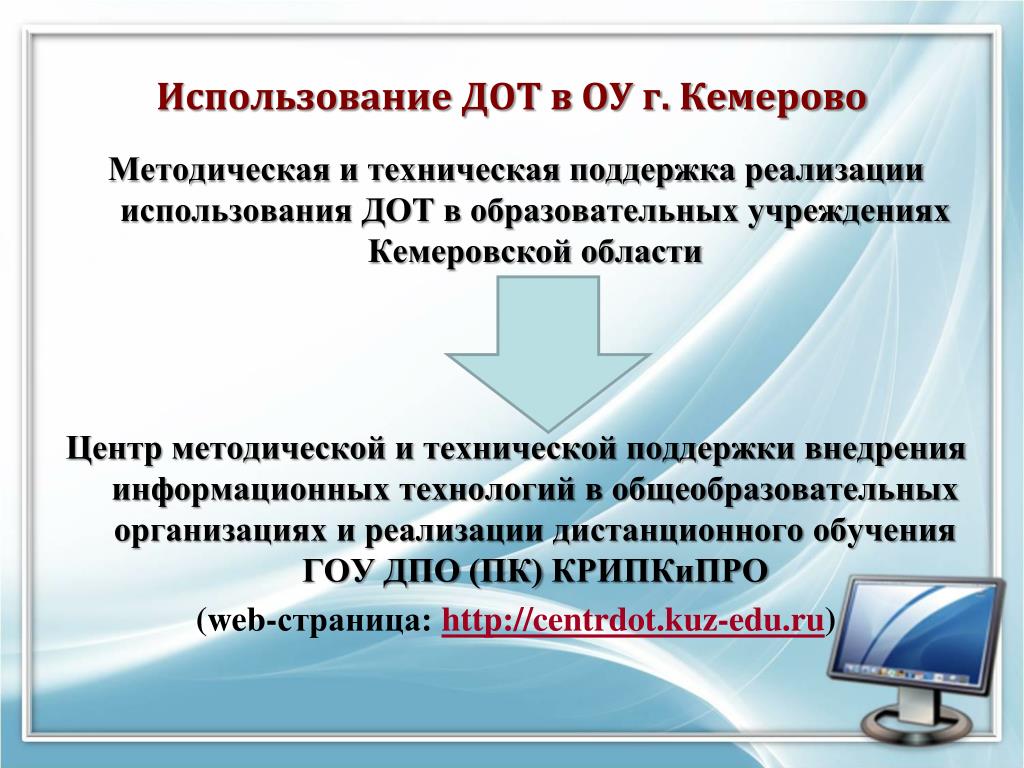 Использование ДОТ в ОУ г. Кемерово

Методическая и техническая поддержка реализации использования ДОТ в образовательных учреждениях Кемеровской области

Центр методической и технической поддержки внедрения информационных технологий в общеобразовательных организациях и реализации дистанционного обучения ГОУ ДПО (ПК) КРИПКиПРО

(web-страница: http://centrdot.kuz-edu.ru)